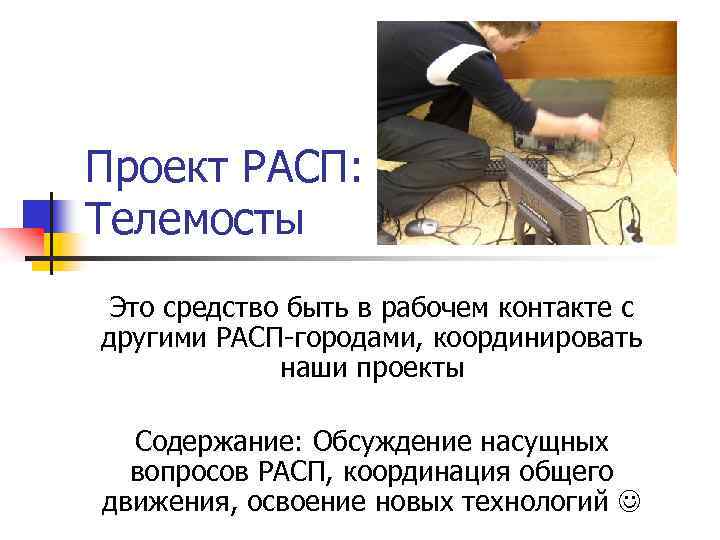 Проект РАСП: Телемосты

Это средство быть в рабочем контакте с другими РАСП-городами, координировать наши проекты

Содержание: Обсуждение насущных вопросов РАСП, координация общего движения, освоение новых технологий ☺